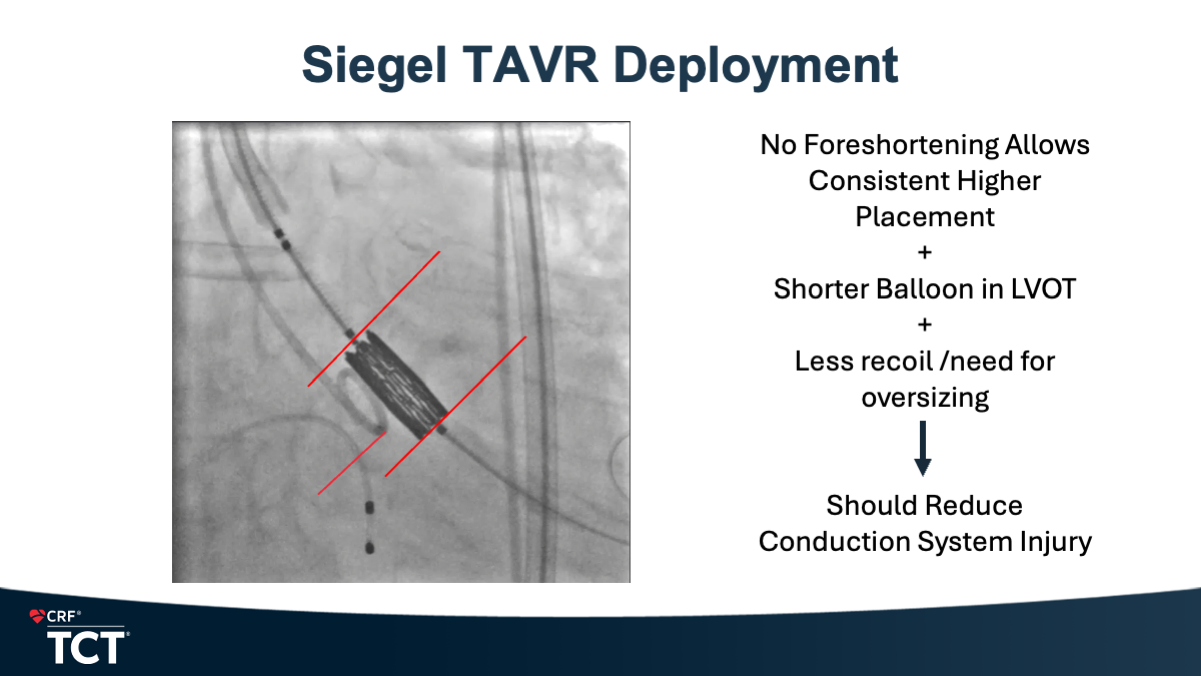 Siegel TAVR Deployment

No Foreshortening Allows Consistent Higher Placement
+
Shorter Balloon in LVOT
+
Less recoil /need for oversizing

Should Reduce Conduction System Injury

CRF®
TCT®